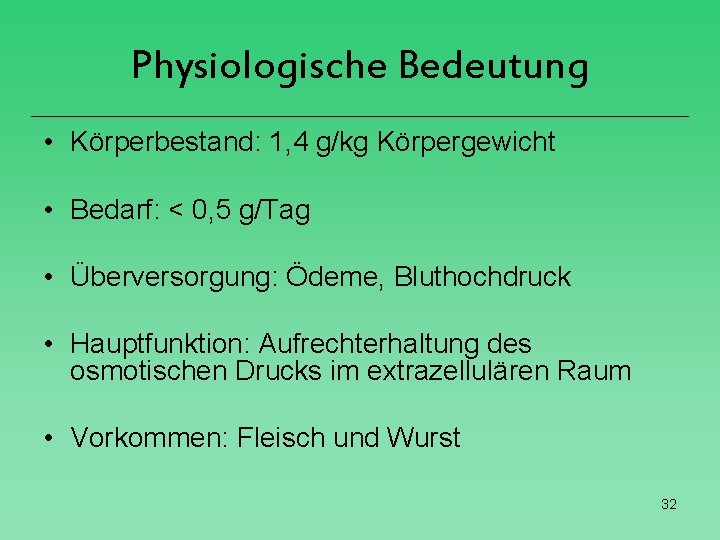 Physiologische Bedeutung

• Körperbestand: 1,4 g/kg Körpergewicht

• Bedarf: < 0,5 g/Tag

• Überversorgung: Ödeme, Bluthochdruck

• Hauptfunktion: Aufrechterhaltung des osmotischen Drucks im extrazellulären Raum

• Vorkommen: Fleisch und Wurst

32